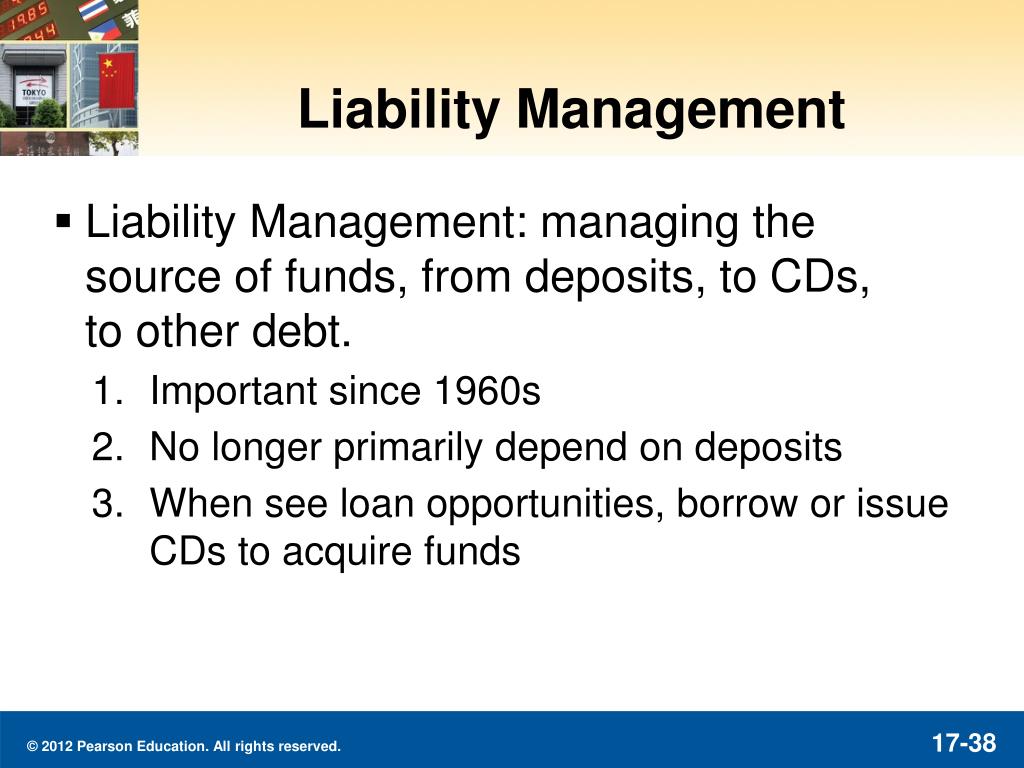 Liability Management

▪ Liability Management: managing the source of funds, from deposits, to CDs, to other debt.

1. Important since 1960s
2. No longer primarily depend on deposits
3. When see loan opportunities, borrow or issue CDs to acquire funds

© 2012 Pearson Education. All rights reserved.

17-38